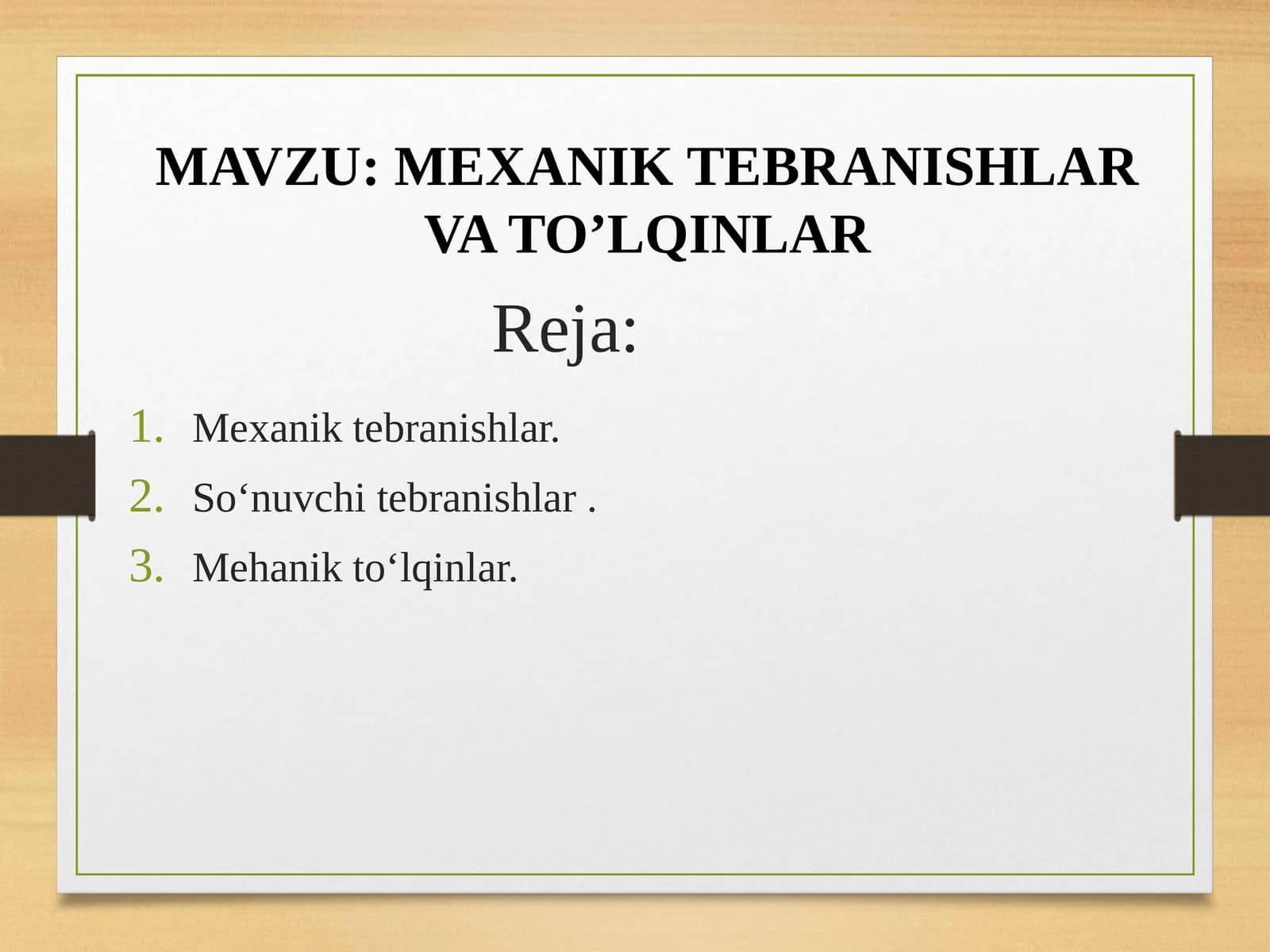 MAVZU: MEXANIK TEBRANISHLAR VA TO’LQINLAR

Reja:

1. Mexanik tebranishlar.
2. So‘nuvchi tebranishlar .
3. Mehanik to‘lqinlar.